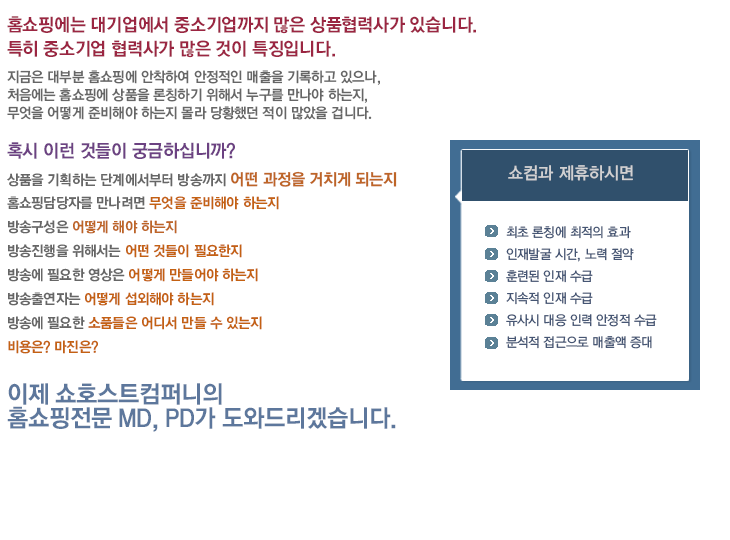 홈쇼핑에는 대기업에서 중소기업까지 많은 상품협력사가 있습니다.
특히 중소기업 협력사가 많은 것이 특징입니다.

지금은 대부분 홈쇼핑에 안착하여 안정적인 매출을 기록하고 있으나, 처음에는 홈쇼핑에 상품을 론칭하기 위해서 누구를 만나야 하는지, 무엇을 어떻게 준비해야 하는지 몰라 당황했던 적이 많았을 겁니다.

혹시 이런 것들이 궁금하십니까?

상품을 기획하는 단계에서부터 방송까지 어떤 과정을 거치게 되는지
홈쇼핑담당자를 만나려면 무엇을 준비해야 하는지
방송구성은 어떻게 해야 하는지
방송진행을 위해서는 어떤 것들이 필요한지
방송에 필요한 영상은 어떻게 만들어야 하는지
방송출연자는 어떻게 섭외해야 하는지
방송에 필요한 소품들은 어디서 만들 수 있는지
비용은? 마진은?

이제 쇼호스트컴퍼니의
홈쇼핑전문 MD, PD가 도와드리겠습니다.

쇼컴과 제휴하시면

최초 론칭에 최적의 효과
인재발굴 시간, 노력 절약
훈련된 인재 수급
지속적 인재 수급
유사시 대응 인력 안정적 수급
분석적 접근으로 매출액 증대